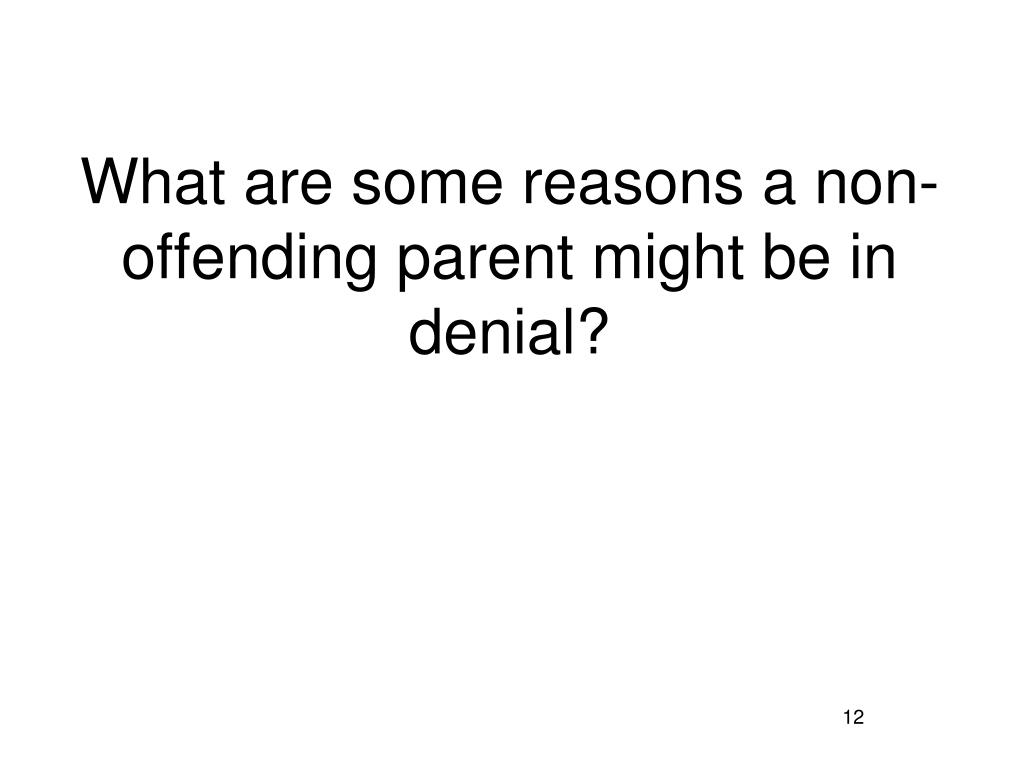 What are some reasons a non-offending parent might be in denial?

12